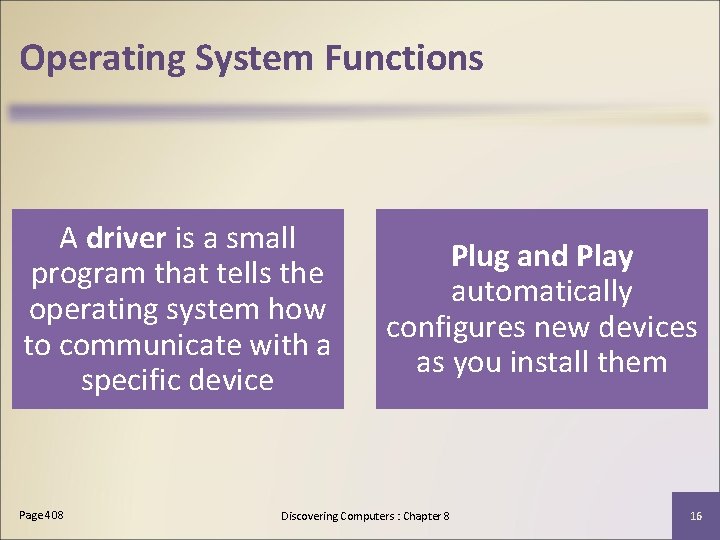 Operating System Functions

A driver is a small program that tells the operating system how to communicate with a specific device

Plug and Play automatically configures new devices as you install them

Page 408

Discovering Computers : Chapter 8

16